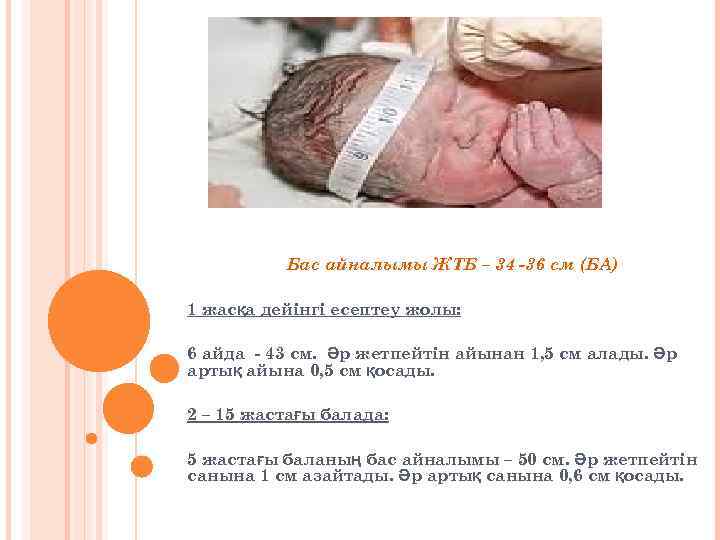 Бас айналымы ЖТБ – 34 -36 см (БА)

1 жасқа дейінгі есептеу жолы:

6 айда - 43 см. Әр жетпейтін айынан 1,5 см алады. Әр артық айына 0,5 см қосады.

2 – 15 жастағы балада:

5 жастағы баланың бас айналымы – 50 см. Әр жетпейтін санына 1 см азайтады. Әр артық санына 0,6 см қосады.